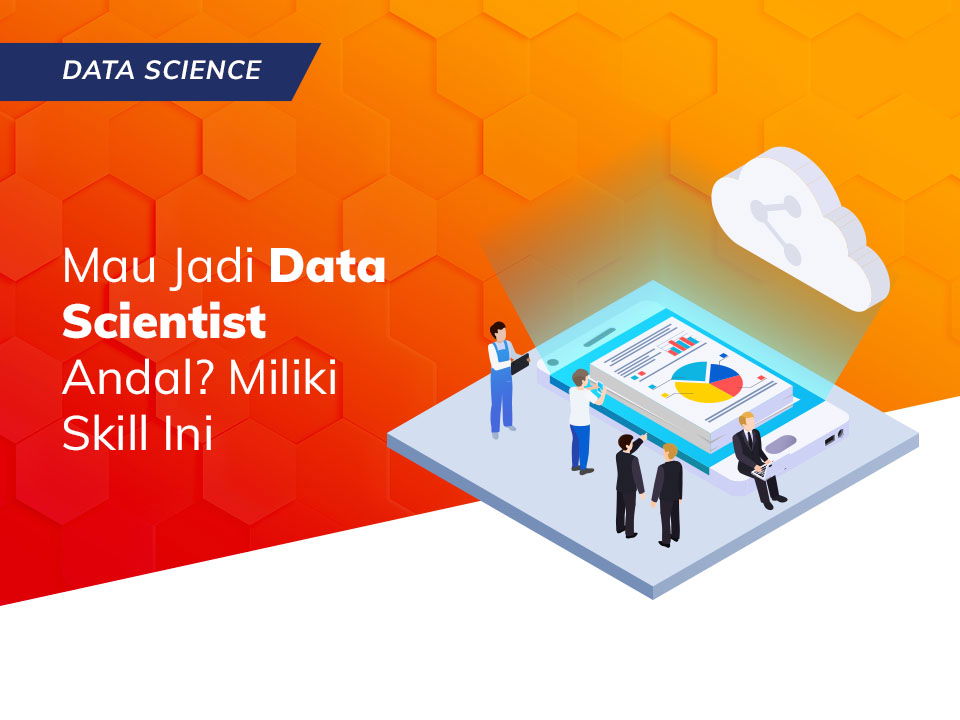 DATA SCIENCE

Mau Jadi Data Scientist Andal? Miliki Skill Ini